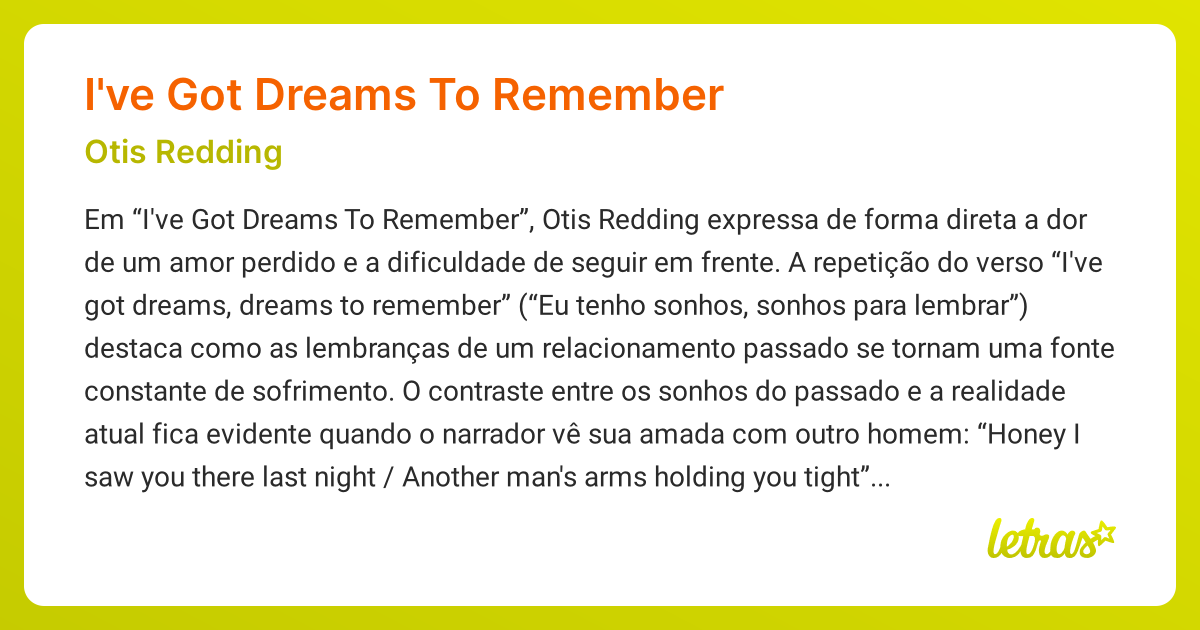 I've Got Dreams To Remember

Otis Redding

Em “I've Got Dreams To Remember”, Otis Redding expressa de forma direta a dor de um amor perdido e a dificuldade de seguir em frente. A repetição do verso “I've got dreams, dreams to remember” (“Eu tenho sonhos, sonhos para lembrar”) destaca como as lembranças de um relacionamento passado se tornam uma fonte constante de sofrimento. O contraste entre os sonhos do passado e a realidade atual fica evidente quando o narrador vê sua amada com outro homem: “Honey I saw you there last night / Another man's arms holding you tight”...

letras